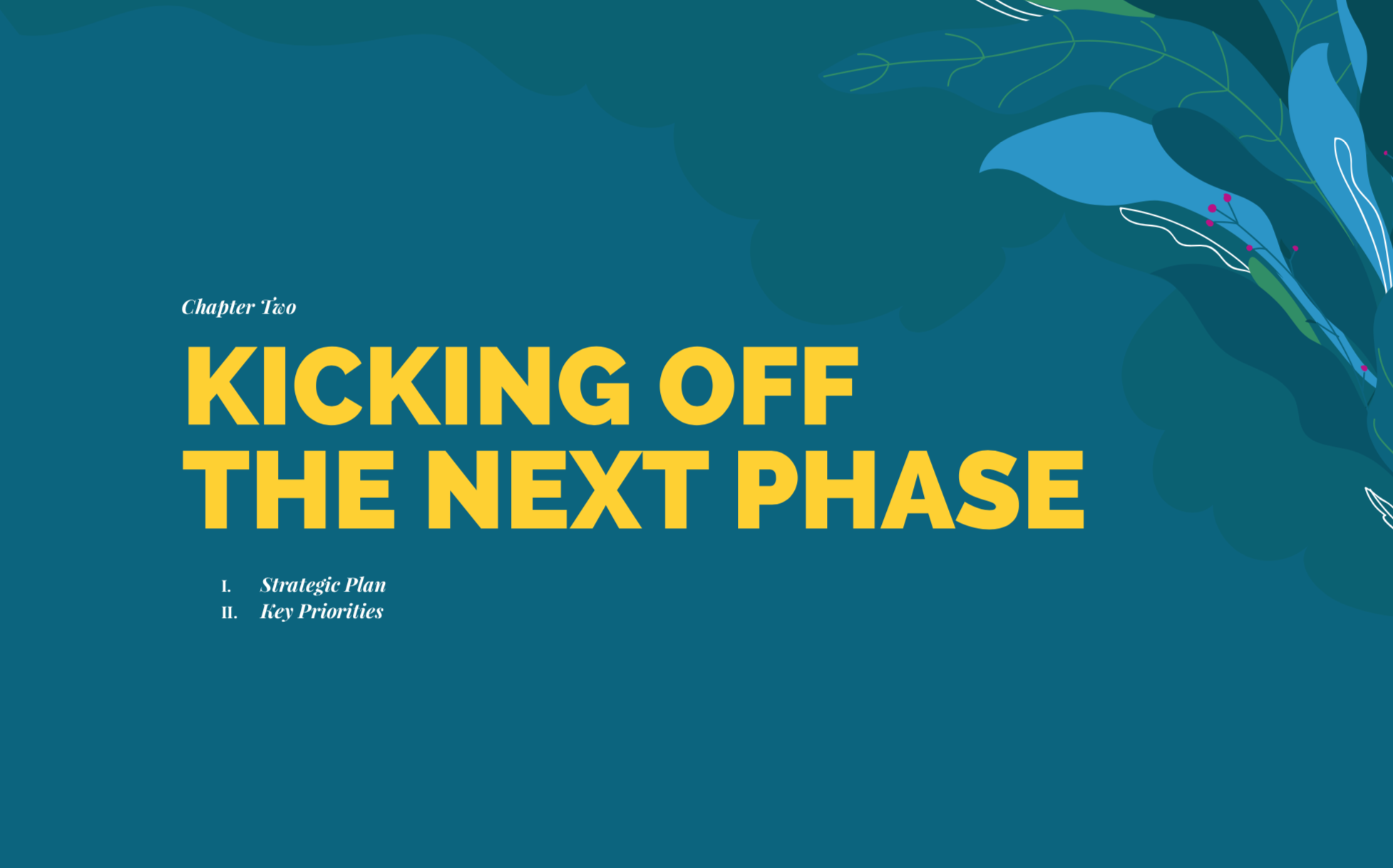 Chapter Two

KICKING OFF THE NEXT PHASE

I. Strategic Plan
II. Key Priorities